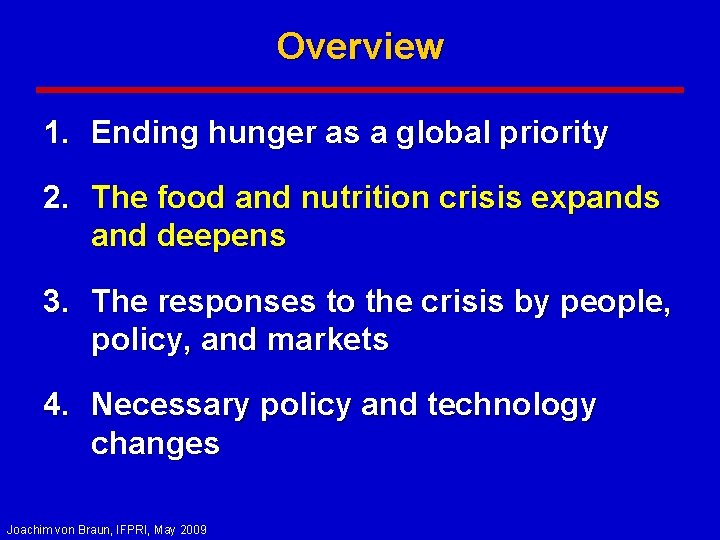 Overview

1. Ending hunger as a global priority

2. The food and nutrition crisis expands and deepens

3. The responses to the crisis by people, policy, and markets

4. Necessary policy and technology changes

Joachim von Braun, IFPRI, May 2009